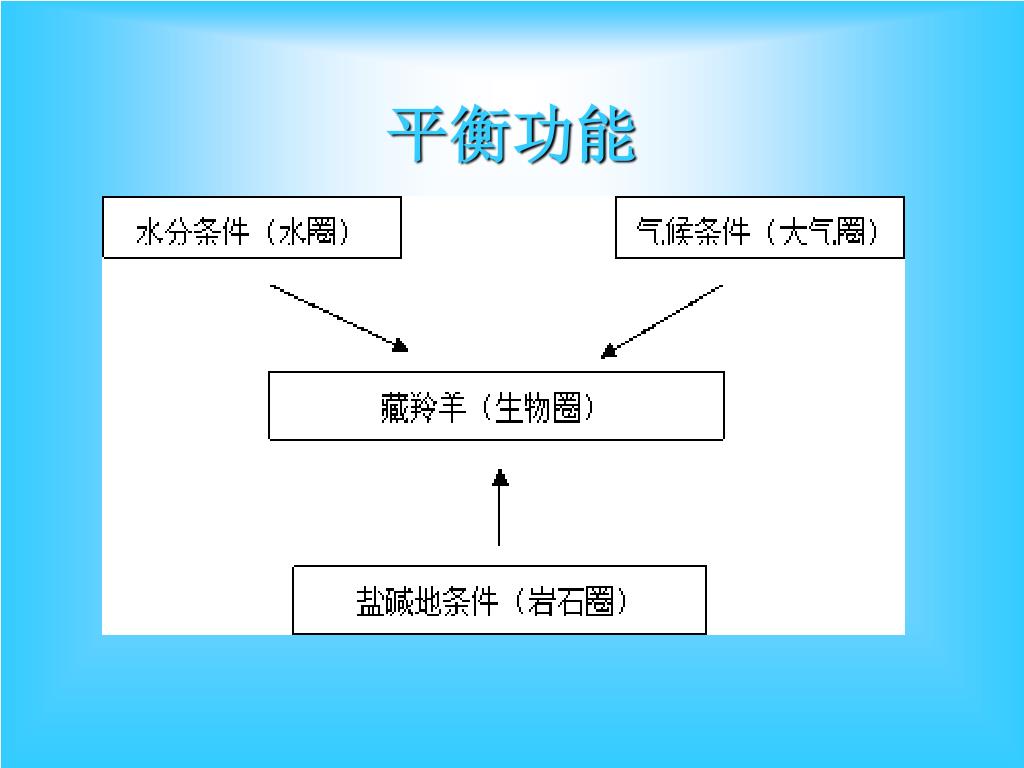 平衡功能

水分条件（水圈）

气候条件（大气圈）

藏羚羊（生物圈）

盐碱地条件（岩石圈）